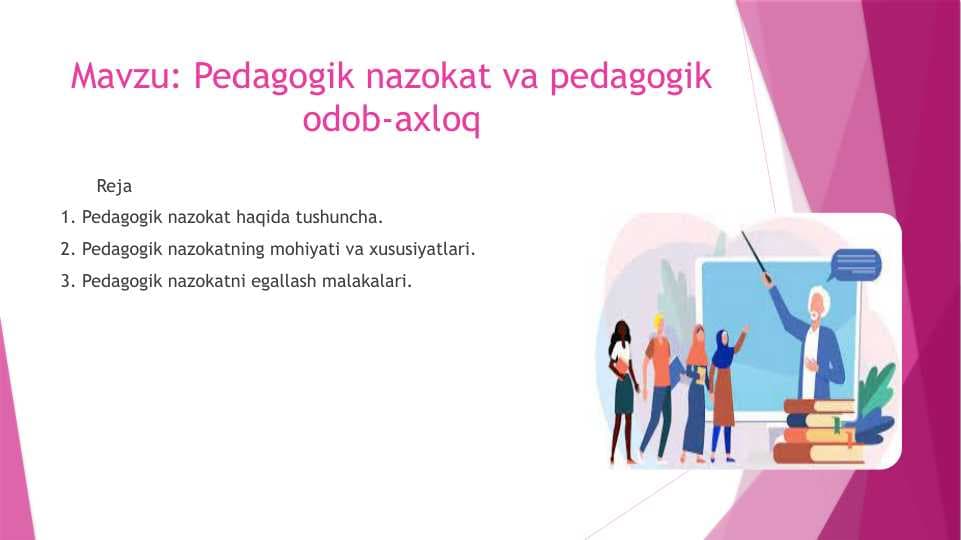 Mavzu: Pedagogik nazokat va pedagogik odob-axloq

Reja

1. Pedagogik nazokat haqida tushuncha.

2. Pedagogik nazokatning mohiyati va xususiyatlari.

3. Pedagogik nazokatni egallash malakalari.